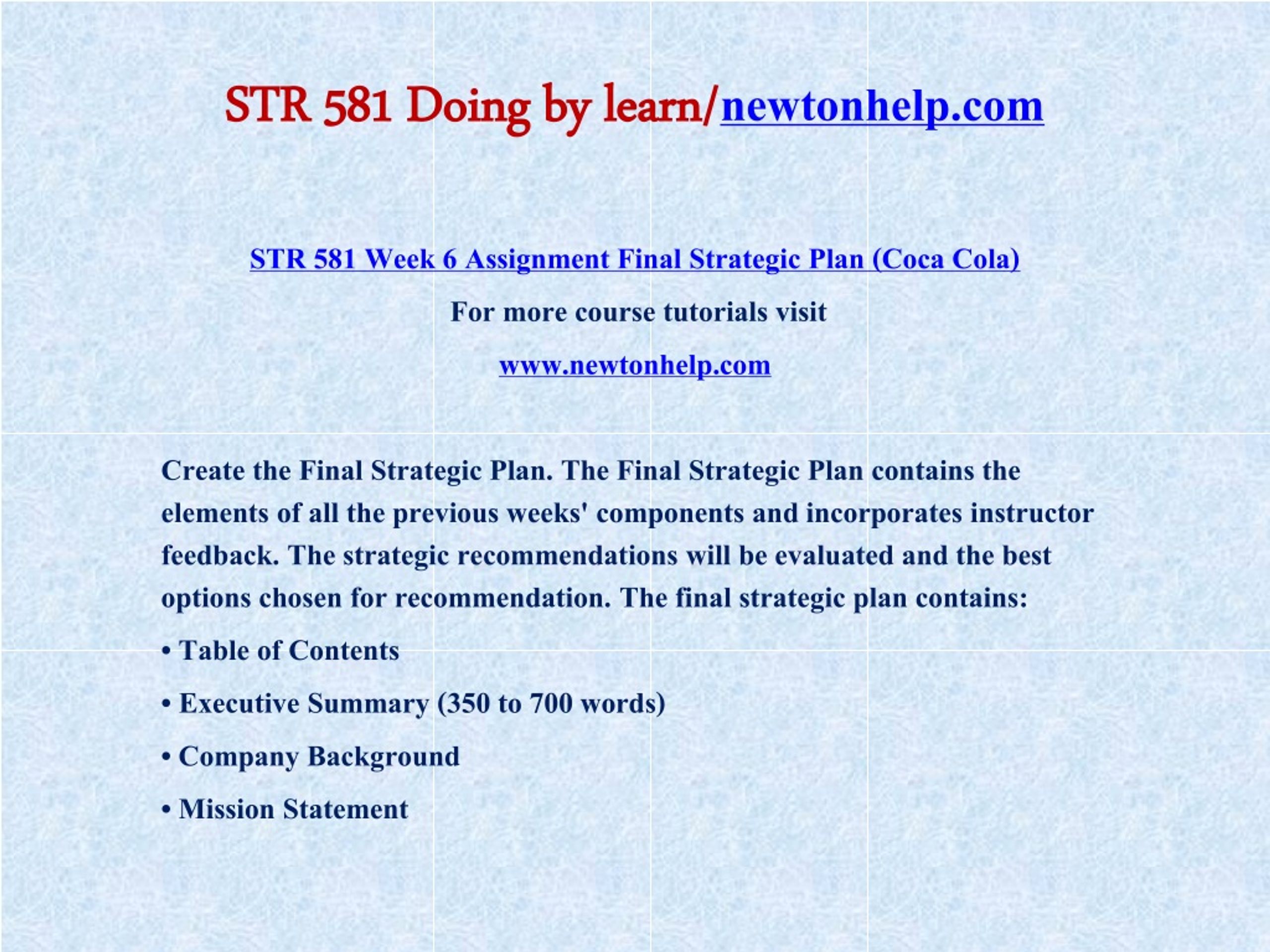 STR 581 Doing by learn/newtonhelp.com

STR 581 Week 6 Assignment Final Strategic Plan (Coca Cola)

For more course tutorials visit

www.newtonhelp.com

Create the Final Strategic Plan. The Final Strategic Plan contains the elements of all the previous weeks' components and incorporates instructor feedback. The strategic recommendations will be evaluated and the best options chosen for recommendation. The final strategic plan contains:

• Table of Contents

• Executive Summary (350 to 700 words)

• Company Background

• Mission Statement